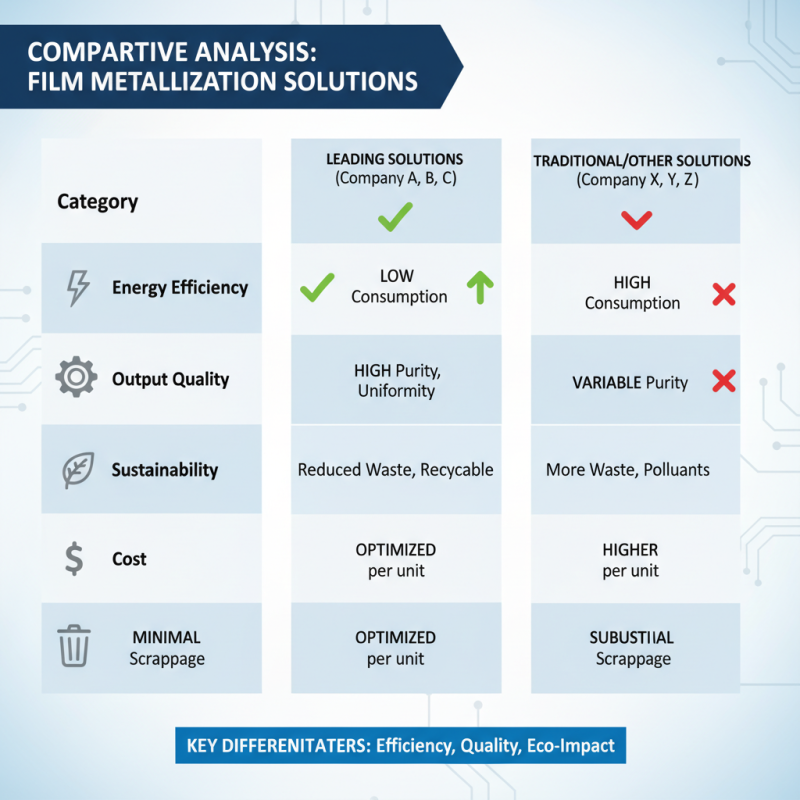 COMPARTIVE ANALYSIS:
FILM METALLIZATION SOLUTIONS

| Category | LEADING SOLUTIONS (Company A, B, C) | TRADITIONAL/OTHER SOLUTIONS (Company X, Y, Z) |
|---|---|---|
| Energy Efficiency | LOW Consumption | HIGH Consumption |
| Output Quality | HIGH Purity, Uniformity | VARIABLE Purity |
| Sustainability | Reduced Waste, Recycable | More Waste, Polluants |
| Cost | OPTIMIZED per unit | HIGHER per unit |
| MINIMAL Scrappage | OPTIMIZED per unit | SUBUSTIIAL Scrappage |

KEY DIFFERENITATERS: Efficiency, Quality, Eco-Impact